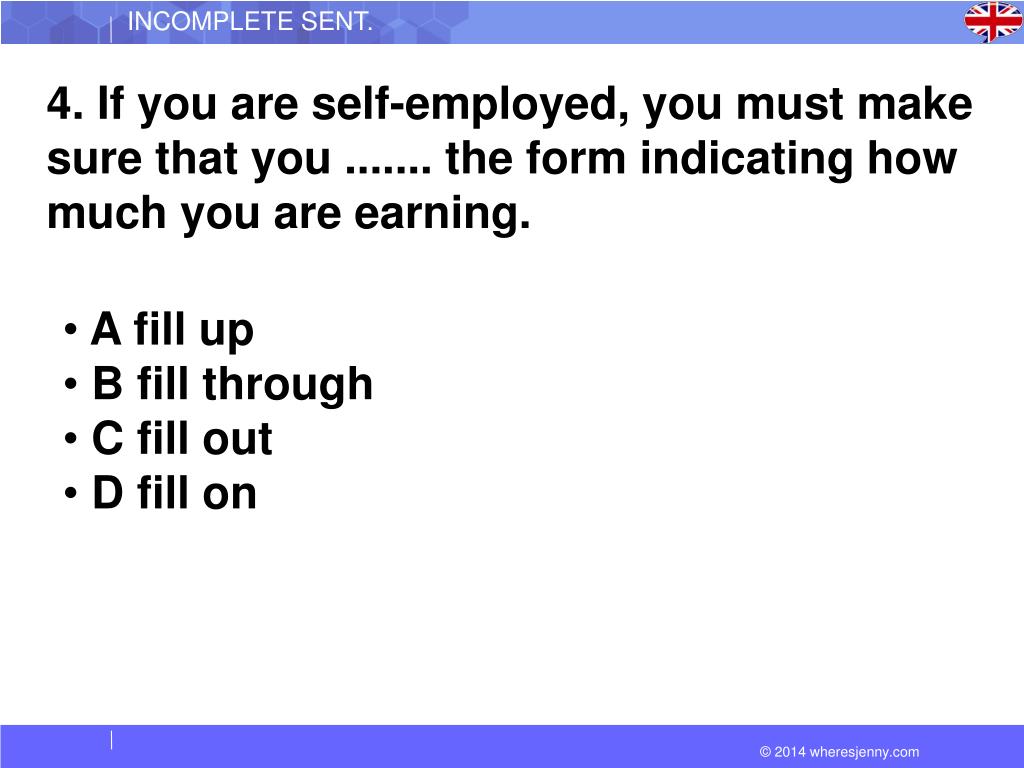 INCOMPLETE SENT.

4. If you are self-employed, you must make sure that you ....... the form indicating how much you are earning.

• A fill up
• B fill through
• C fill out
• D fill on

© 2014 wheresjenny.com